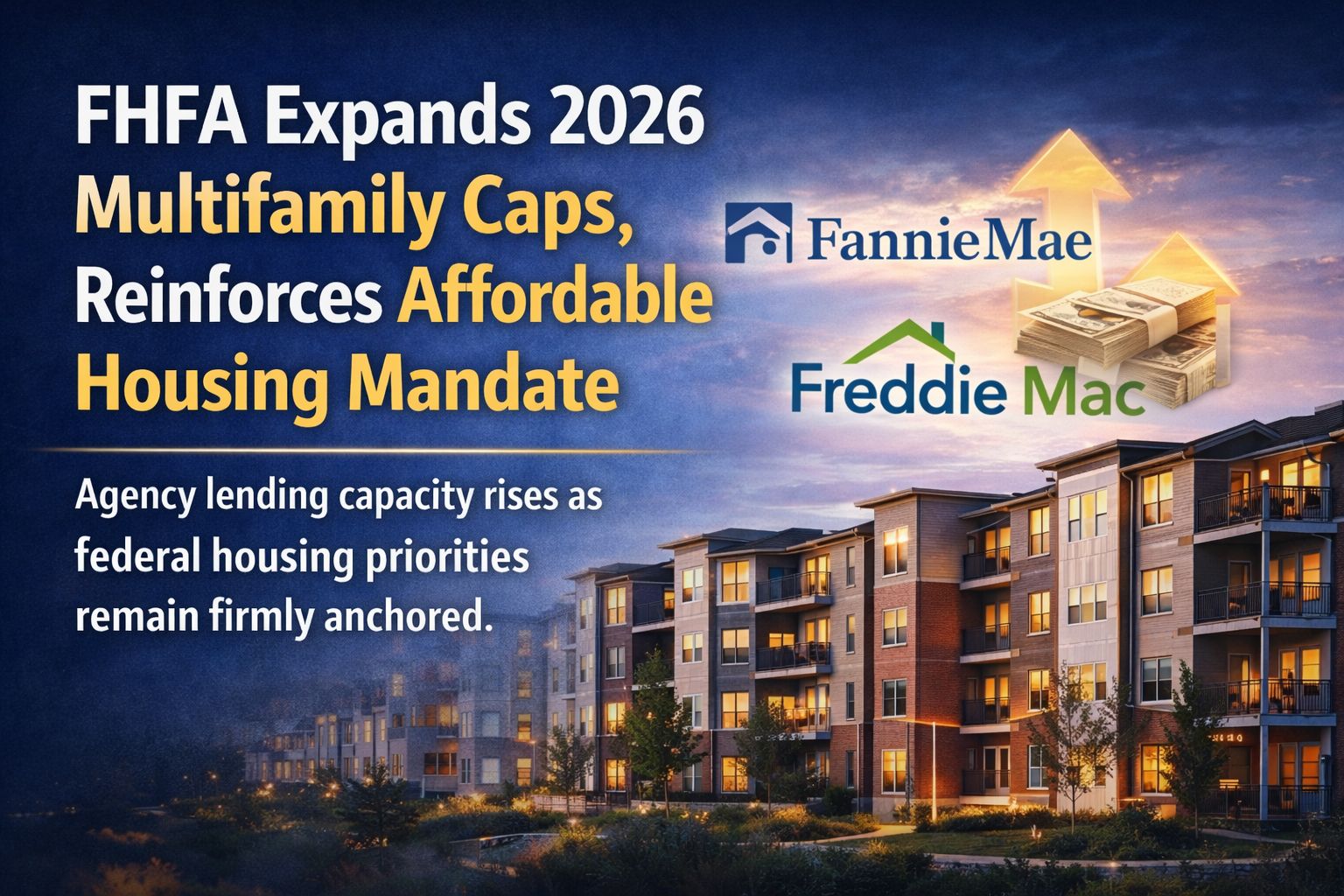 FHFA Expands 2026 Multifamily Caps, Reinforces Affordable Housing Mandate

Agency lending capacity rises as federal housing priorities remain firmly anchored.

FannieMae

Freddie Mac